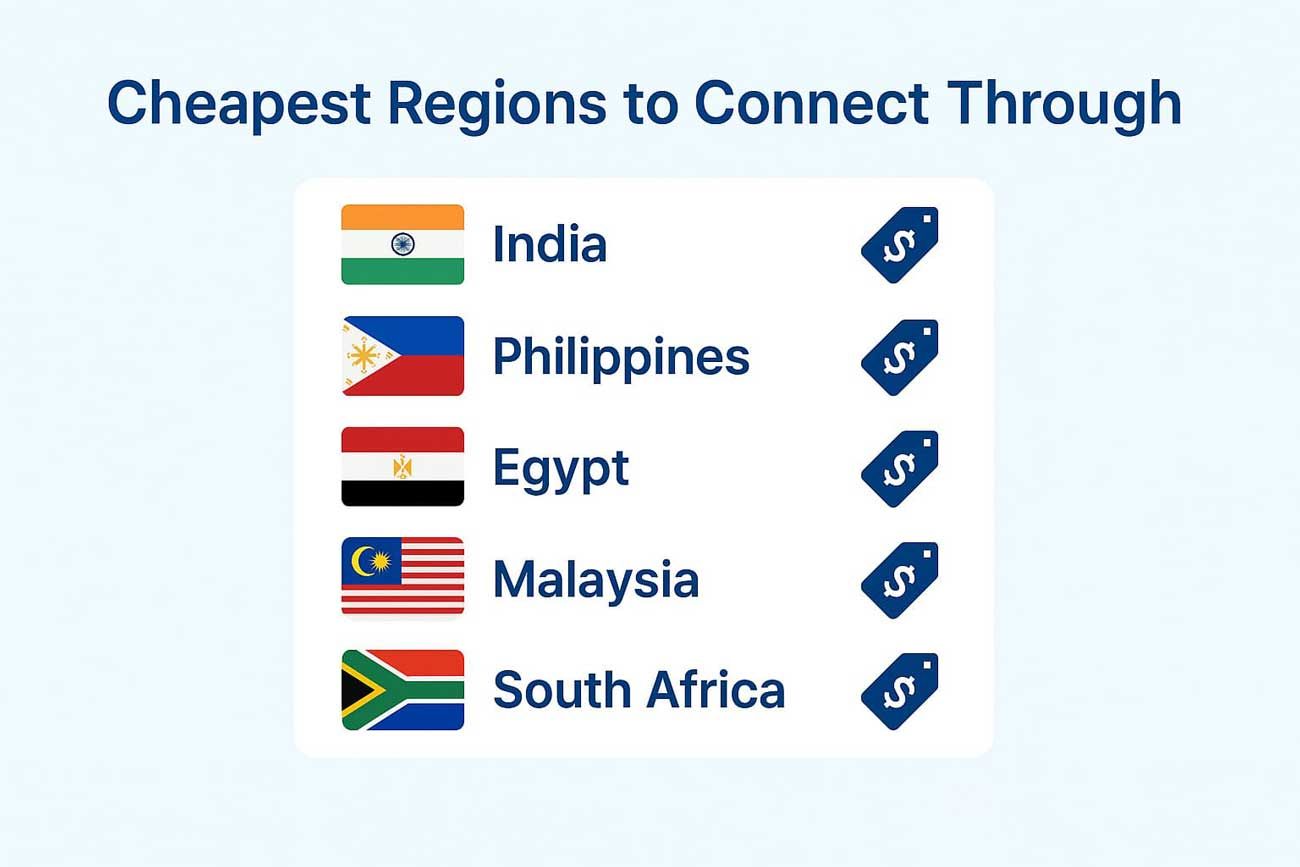 Cheapest Regions to Connect Through

India $

Philippines $

Egypt $

Malaysia $

South Africa $